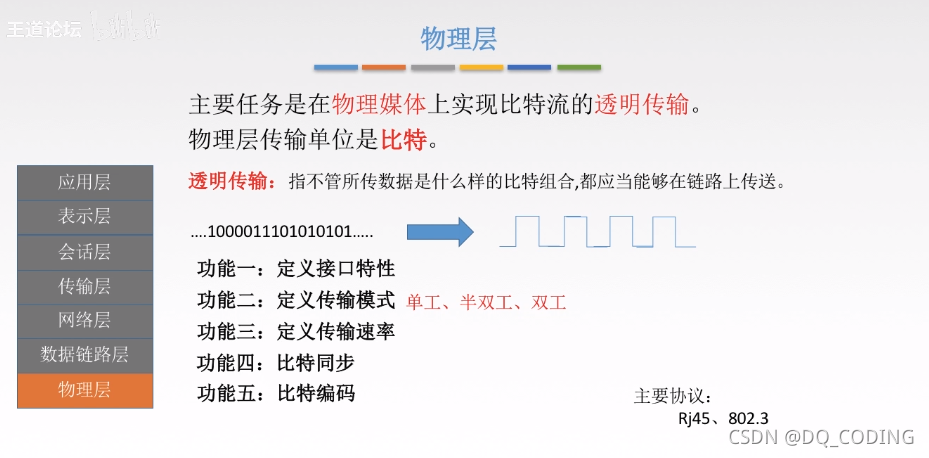 王道论坛

物理层

主要任务是在物理媒体上实现比特流的透明传输。
物理层传输单位是比特。

应用层
表示层
会话层
传输层
网络层
数据链路层
物理层

透明传输：指不管所传数据是什么样的比特组合,都应当能够在链路上传送。

....1000011101010101.....

功能一：定义接口特性
功能二：定义传输模式 单工、半双工、双工
功能三：定义传输速率
功能四：比特同步
功能五：比特编码

主要协议：
Rj45、802.3

CSDN @DQ_CODING